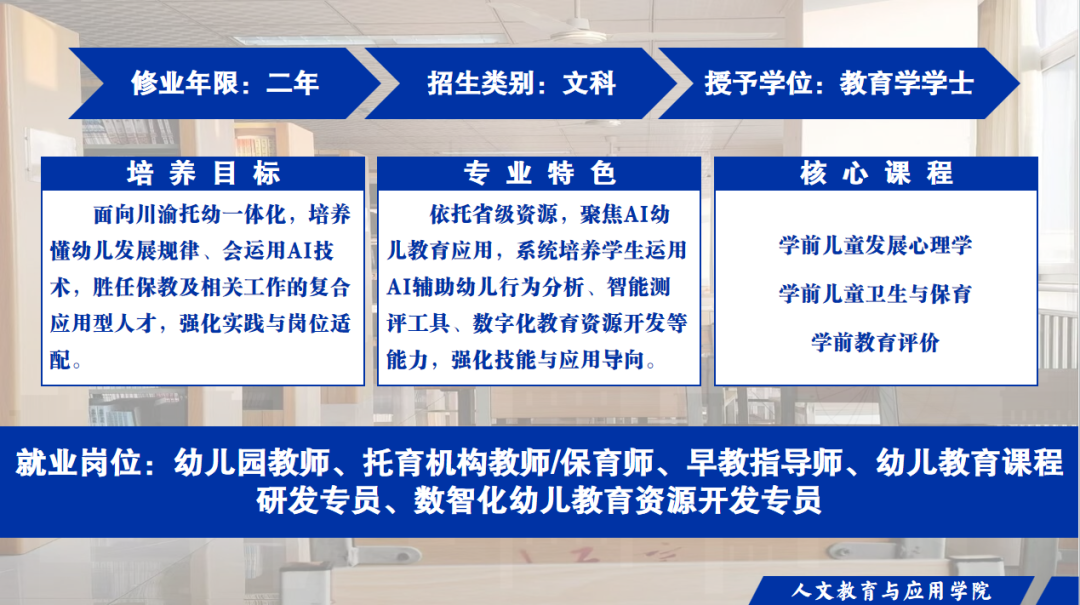 修业年限：二年

招生类别：文科

授予学位：教育学学士

培 养 目 标

面向川渝托幼一体化，培养懂幼儿发展规律、会运用AI技术，胜任保教及相关工作的复合应用型人才，强化实践与岗位适配。

专 业 特 色

依托省级资源，聚焦AI幼儿教育应用，系统培养学生运用AI辅助幼儿行为分析、智能测评工具、数字化教育资源开发等能力，强化技能与应用导向。

核 心 课 程

学前儿童发展心理学

学前儿童卫生与保育

学前教育评价

就业岗位：幼儿园教师、托育机构教师/保育师、早教指导师、幼儿教育课程研发专员、数智化幼儿教育资源开发专员

人文教育与应用学院